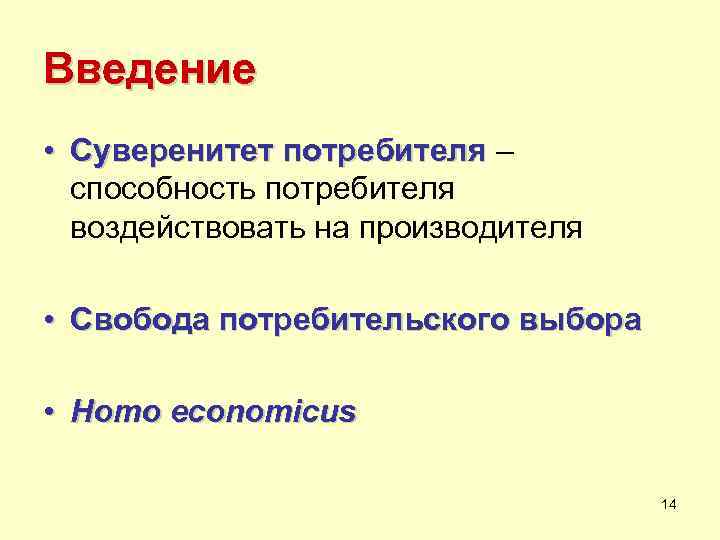 Введение

• Суверенитет потребителя – способность потребителя воздействовать на производителя

• Свобода потребительского выбора

• Homo economicus

14